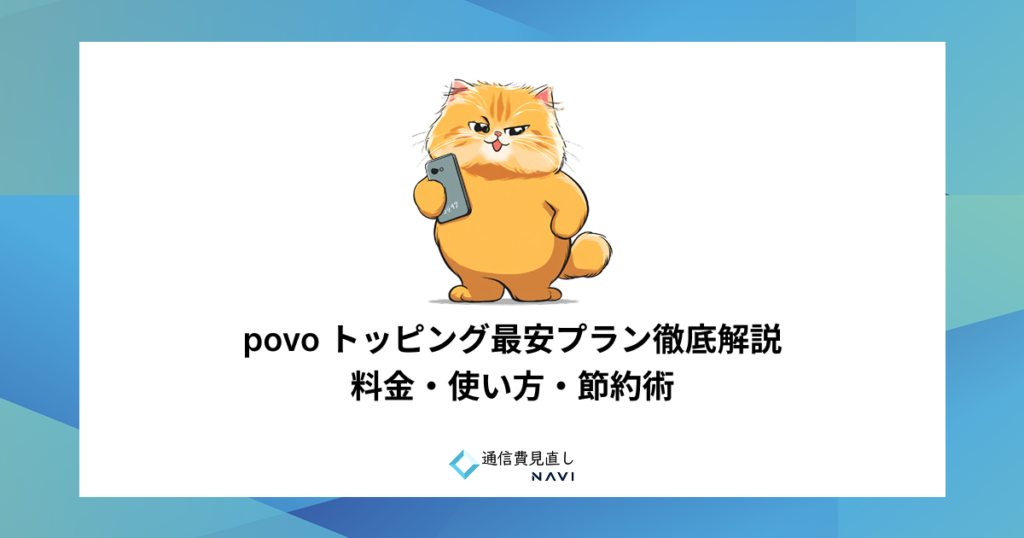 povo トッピング最安プラン徹底解説
料金・使い方・節約術

通信費見直し
NAVI